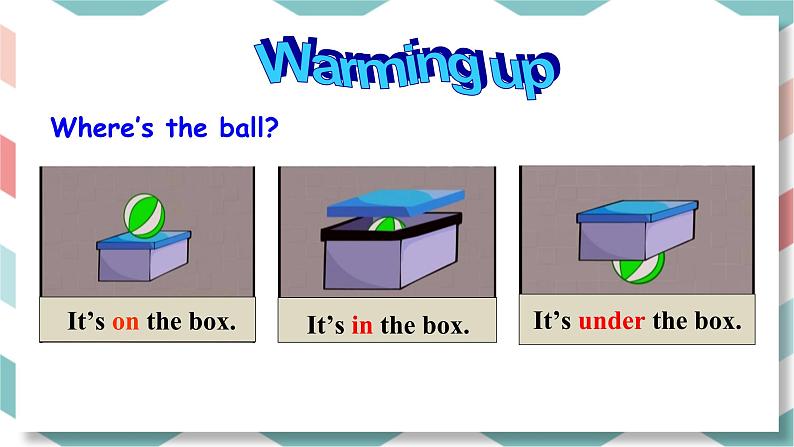 Warming up

Where's the ball?

It's on the box.

It's in the box.

It's under the box.